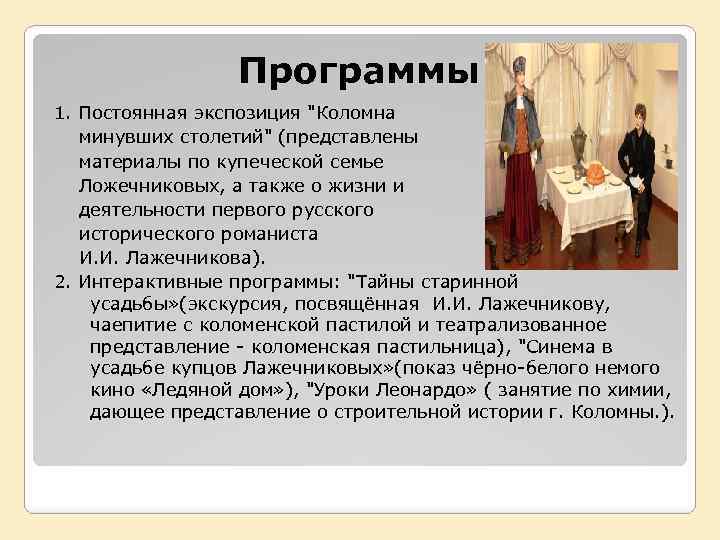 Программы

1. Постоянная экспозиция "Коломна минувших столетий" (представлены материалы по купеческой семье Ложечниковых, а также о жизни и деятельности первого русского исторического романиста И.И. Лажечникова).

2. Интерактивные программы: "Тайны старинной усадьбы»(экскурсия, посвящённая И.И. Лажечникову, чаепитие с коломенской пастилой и театрализованное представление - коломенская пастильница), "Синема в усадьбе купцов Лажечниковых»(показ чёрно-белого немого кино «Ледяной дом»), "Уроки Леонардо» ( занятие по химии, дающее представление о строительной истории г. Коломны.).